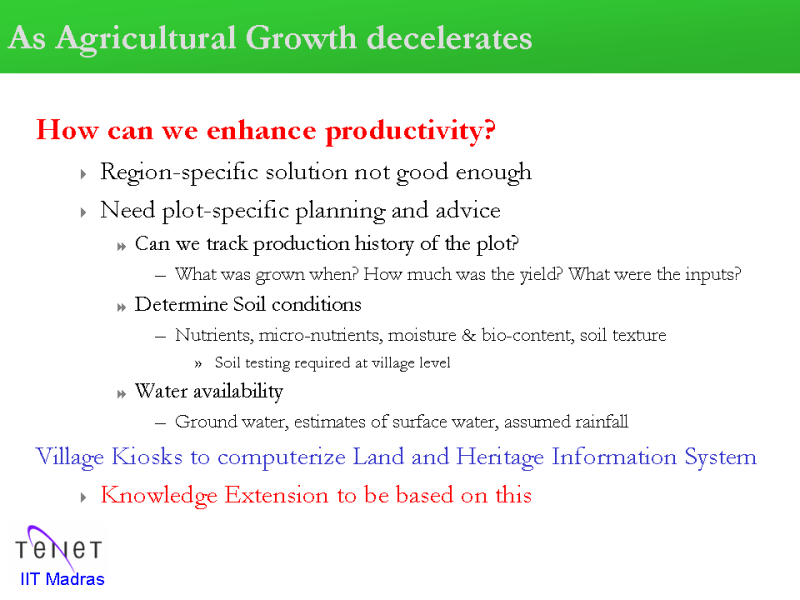 As Agricultural Growth decelerates

How can we enhance productivity?

Region-specific solution not good enough

Need plot-specific planning and advice

Can we track production history of the plot?

– What was grown when? How much was the yield? What were the inputs?

Determine Soil conditions

– Nutrients, micro-nutrients, moisture & bio-content, soil texture

» Soil testing required at village level

Water availability

– Ground water, estimates of surface water, assumed rainfall

Village Kiosks to computerize Land and Heritage Information System

Knowledge Extension to be based on this

TeNeT
IIT Madras